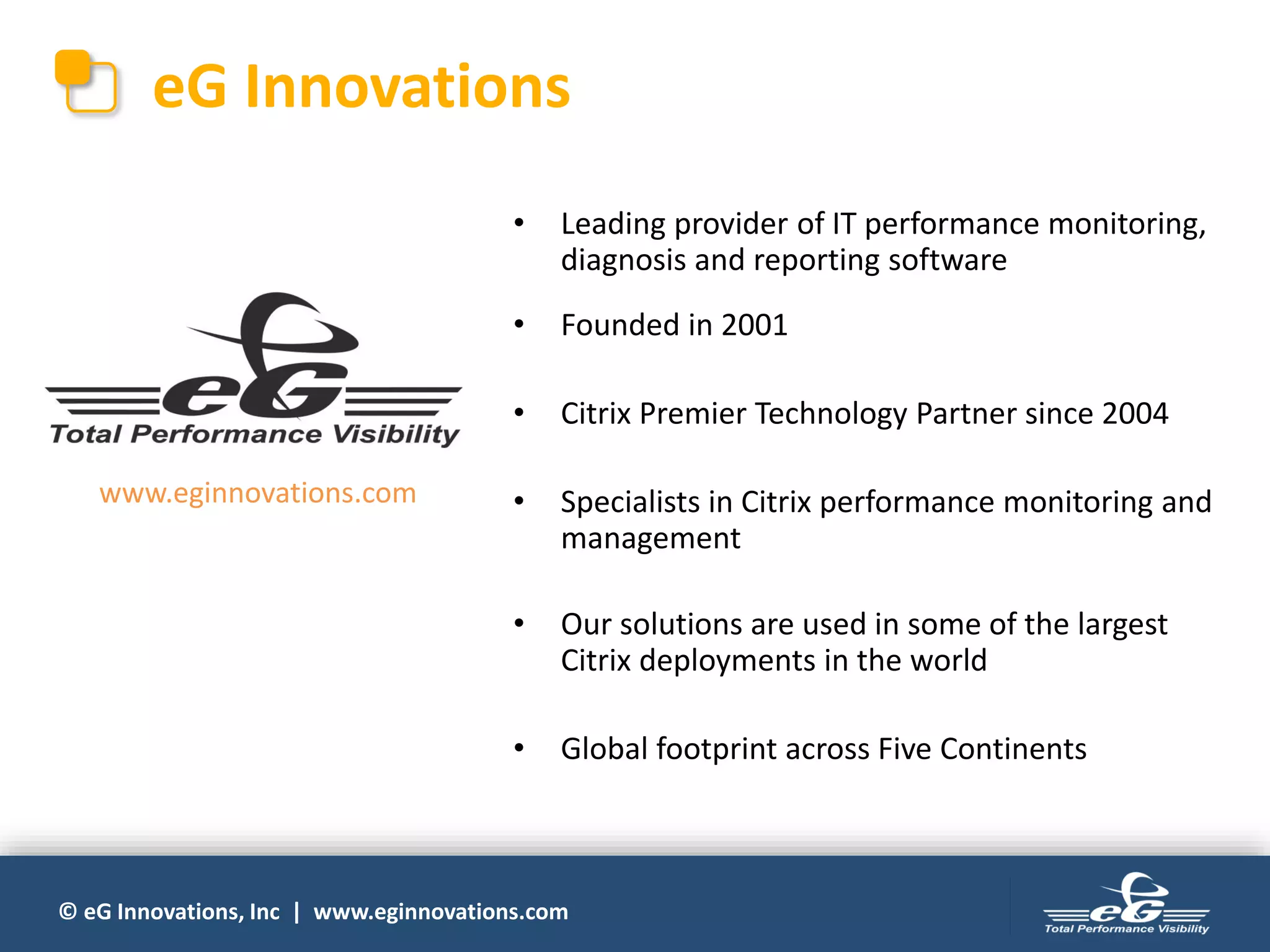 eG Innovations

eG
Total Performance Visibility

www.eginnovations.com

• Leading provider of IT performance monitoring, diagnosis and reporting software

• Founded in 2001

• Citrix Premier Technology Partner since 2004

• Specialists in Citrix performance monitoring and management

• Our solutions are used in some of the largest Citrix deployments in the world

• Global footprint across Five Continents

© eG Innovations, Inc | www.eginnovations.com

eG
Total Performance Visibility